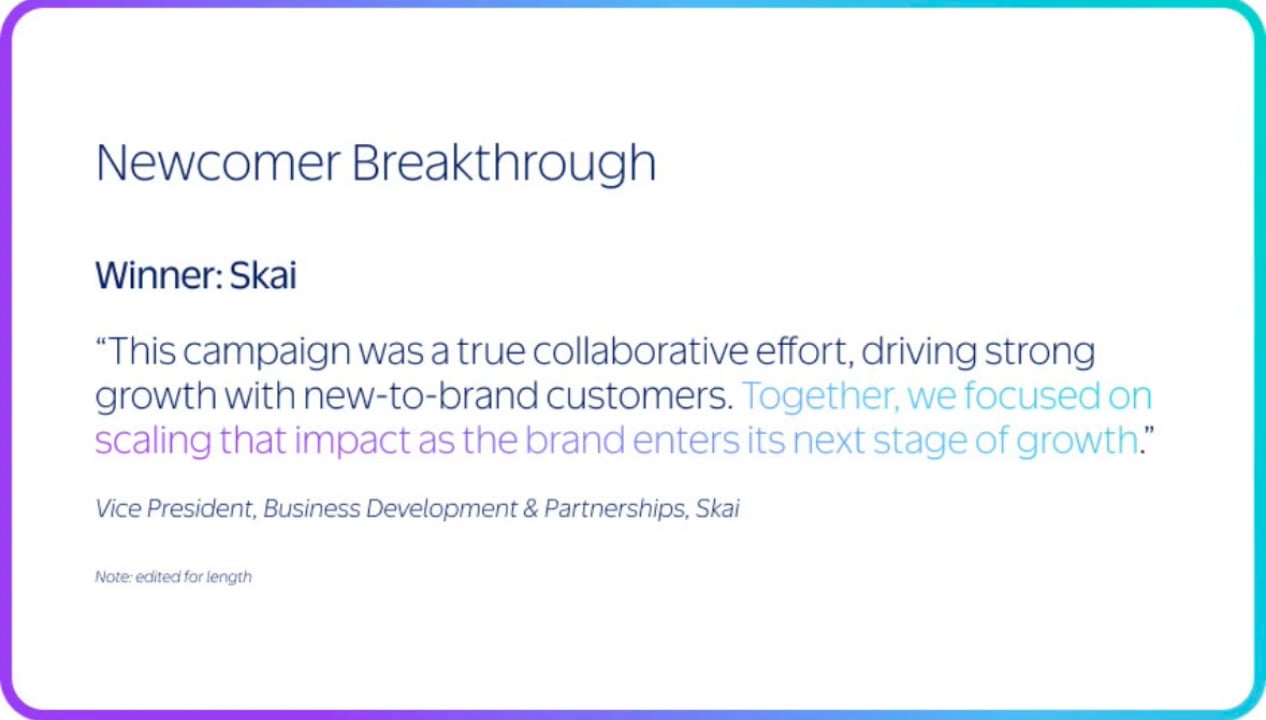 Newcomer Breakthrough

Winner: Skai

“This campaign was a true collaborative effort, driving strong growth with new-to-brand customers. Together, we focused on scaling that impact as the brand enters its next stage of growth.”

Vice President, Business Development & Partnerships, Skai

Note: edited for length